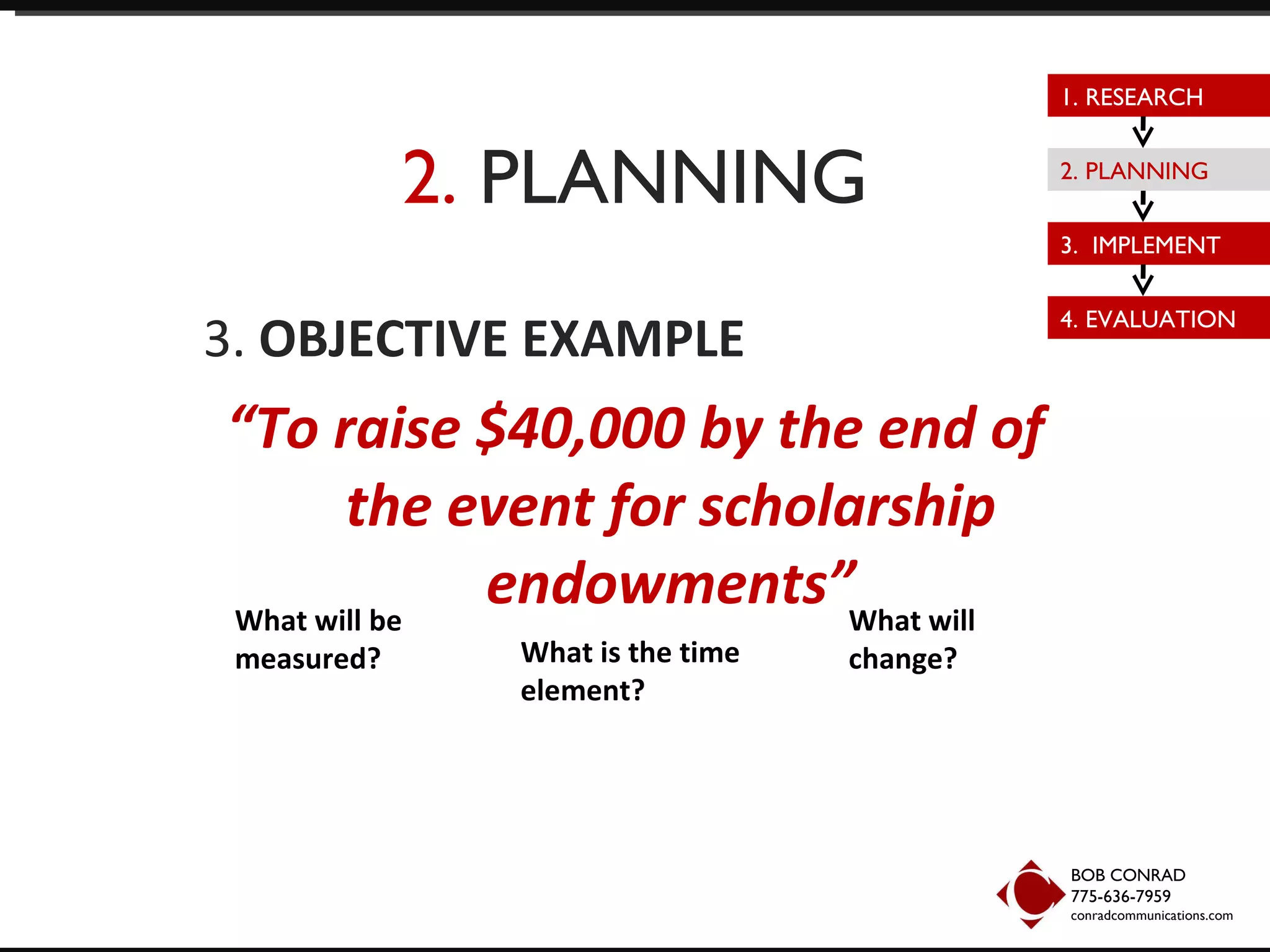 1. RESEARCH

2. PLANNING

3. IMPLEMENT

4. EVALUATION

2. PLANNING

3. OBJECTIVE EXAMPLE

“To raise $40,000 by the end of the event for scholarship endowments”

What will be measured?

What is the time element?

What will change?

BOB CONRAD
775-636-7959
conradcommunications.com